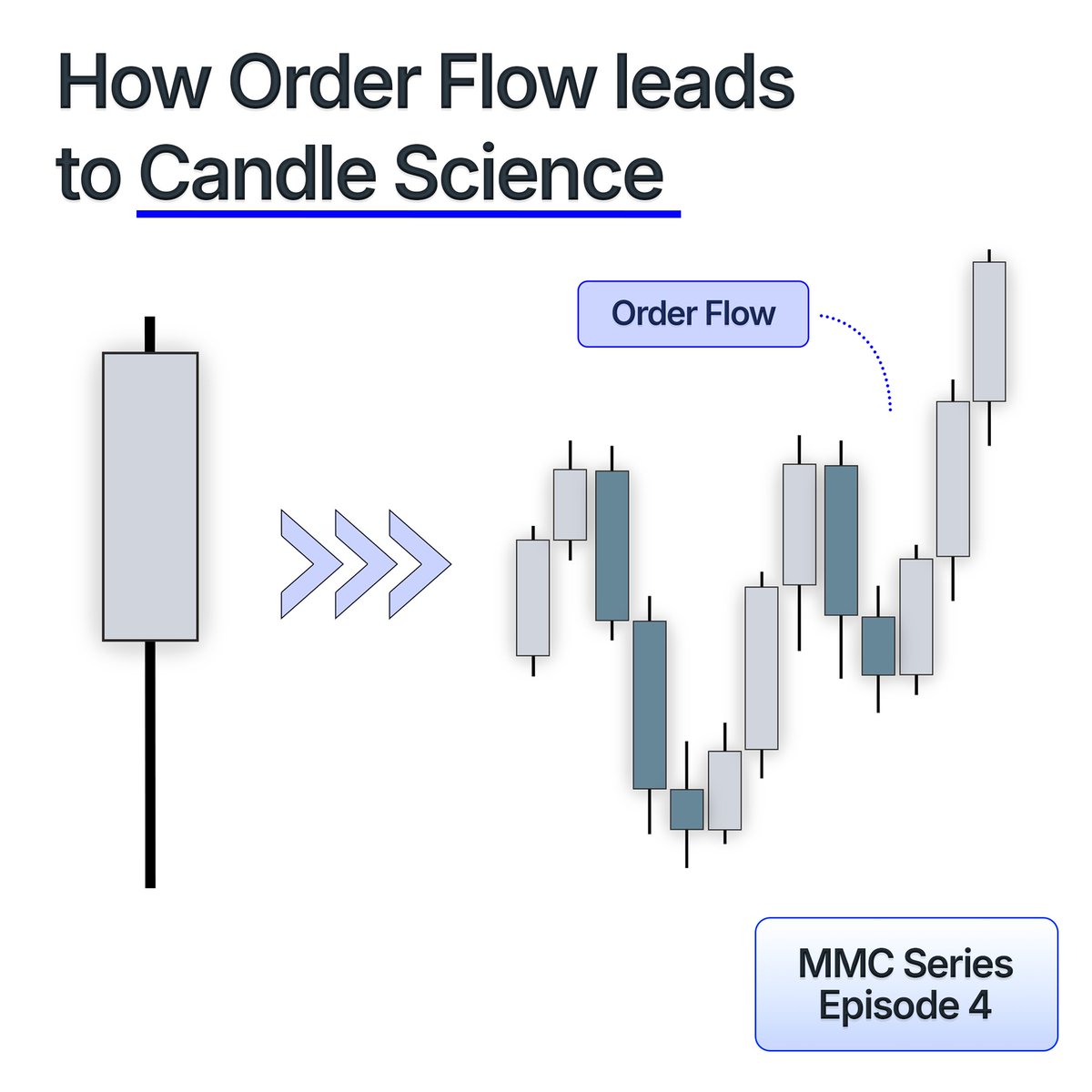 How Order Flow leads to Candle Science

Order Flow

MMC Series
Episode 4